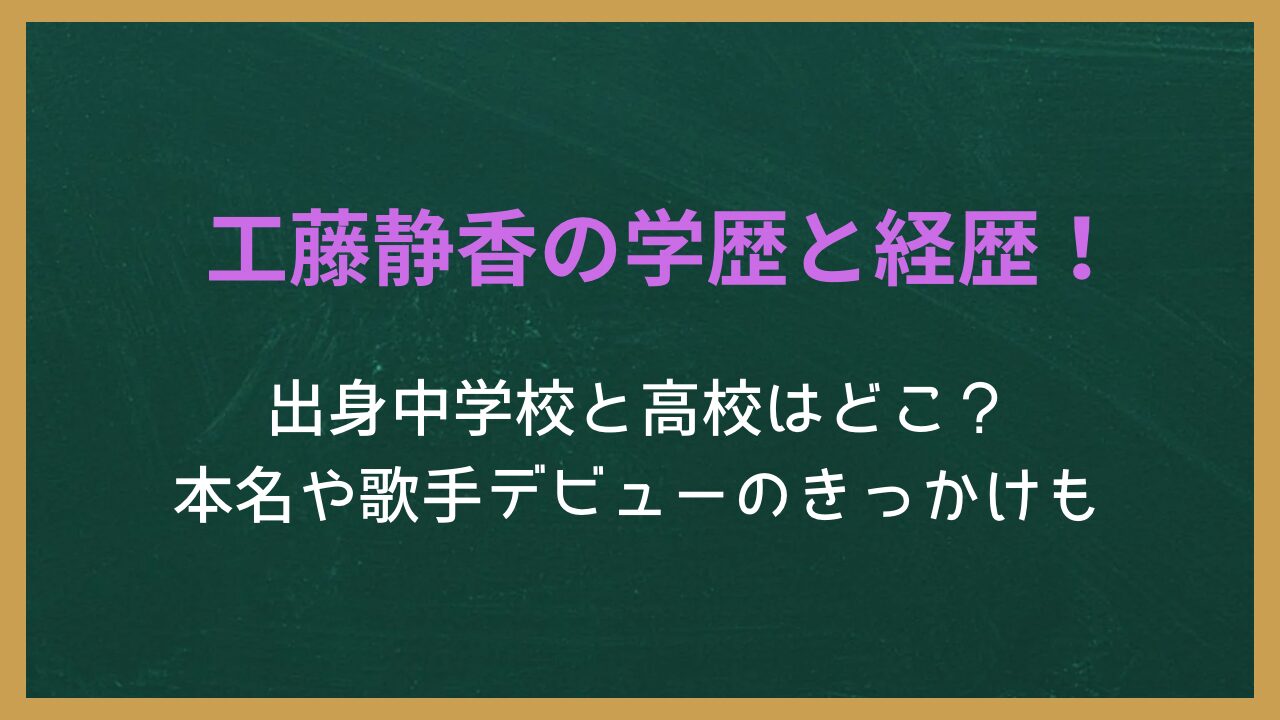 工藤静香の学歴と経歴！

出身中学校と高校はどこ？
本名や歌手デビューのきっかけも